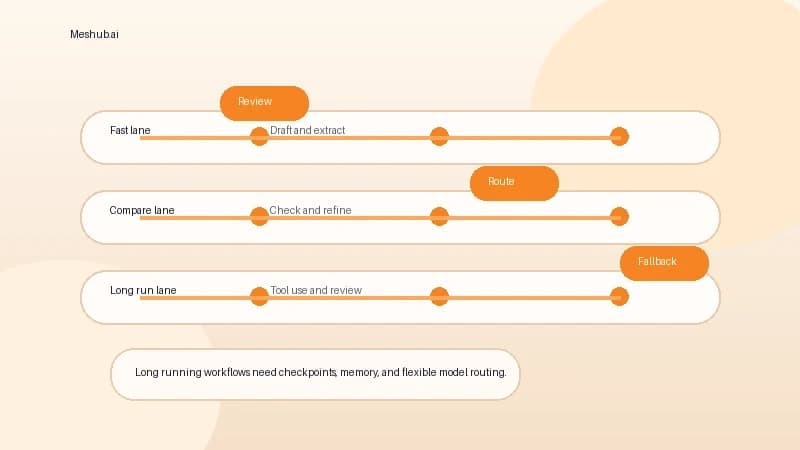 Meshubai

Review

Fast lane

Draft and extract

Route

Compare lane

Check and refine

Fallback

Long run lane

Tool use and review

Long running workflows need checkpoints, memory, and flexible model routing.